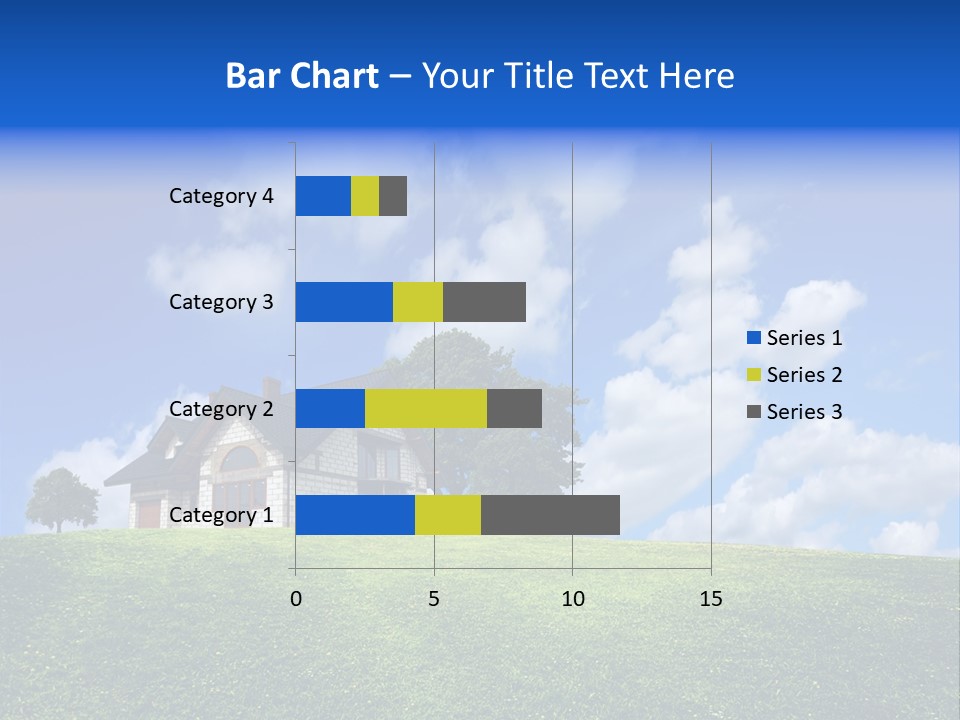 Bar Chart – Your Title Text Here

Category 4
Category 3
Category 2
Category 1

0 5 10 15

Series 1
Series 2
Series 3